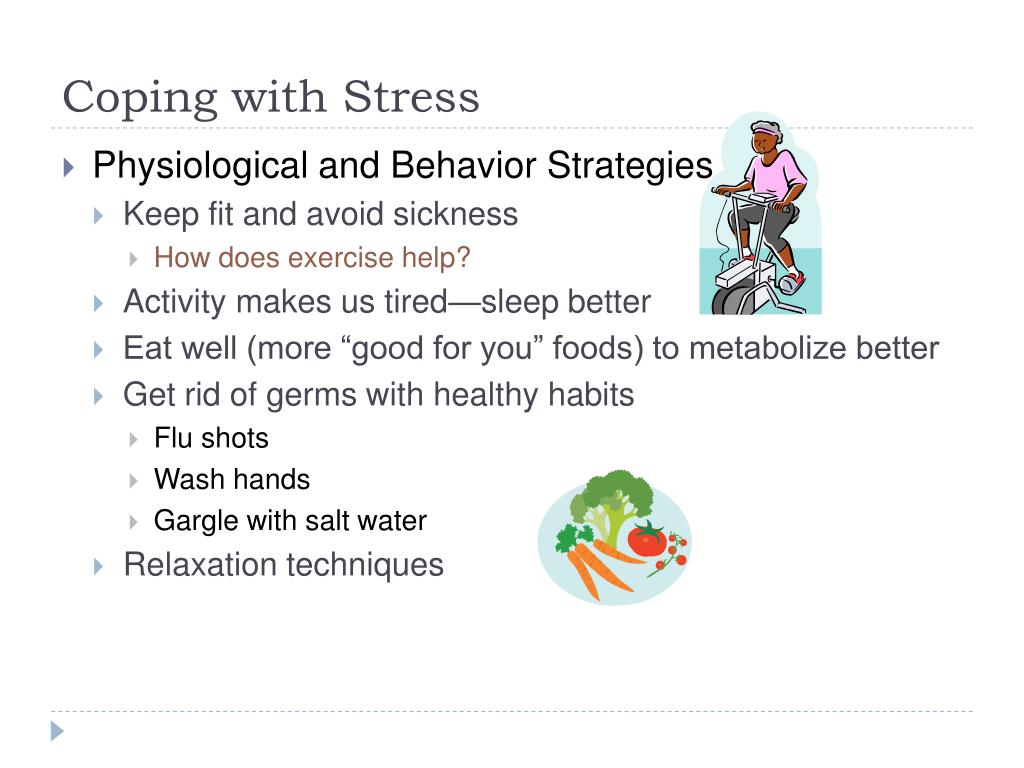 Coping with Stress

Physiological and Behavior Strategies

Keep fit and avoid sickness

How does exercise help?

Activity makes us tired—sleep better

Eat well (more “good for you” foods) to metabolize better

Get rid of germs with healthy habits

Flu shots

Wash hands

Gargle with salt water

Relaxation techniques